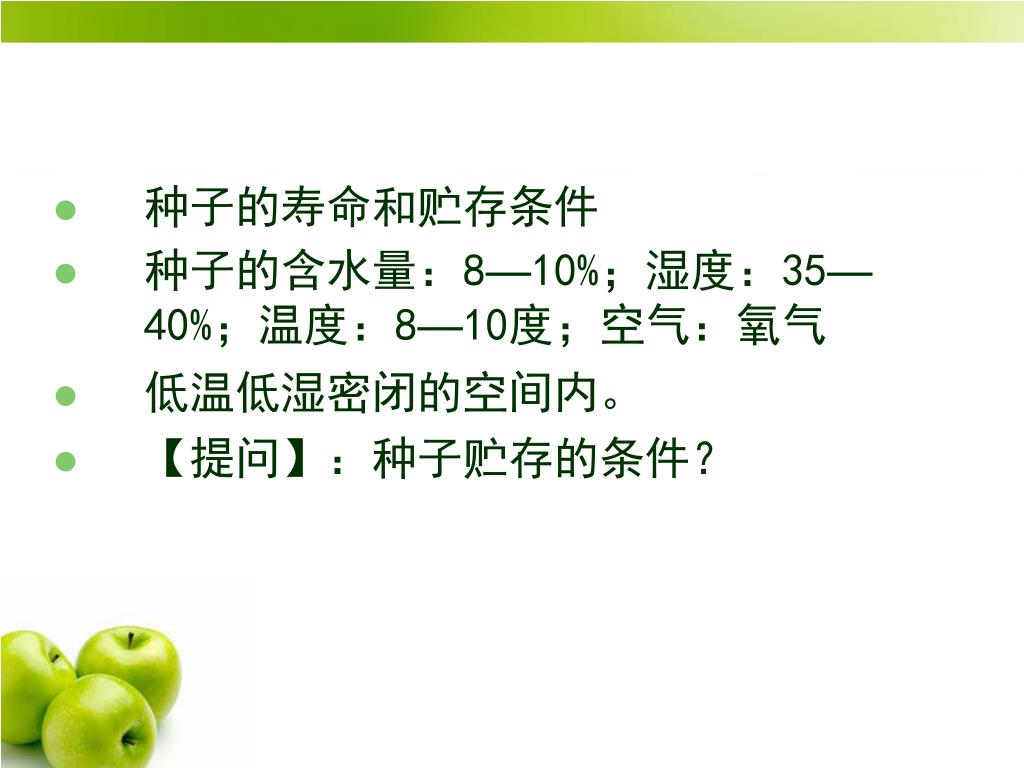 - 种子的寿命和贮存条件
- 种子的含水量：8—10%；湿度：35—40%；温度：8—10度；空气：氧气
- 低温低湿密闭的空间内。
- 【提问】：种子贮存的条件？